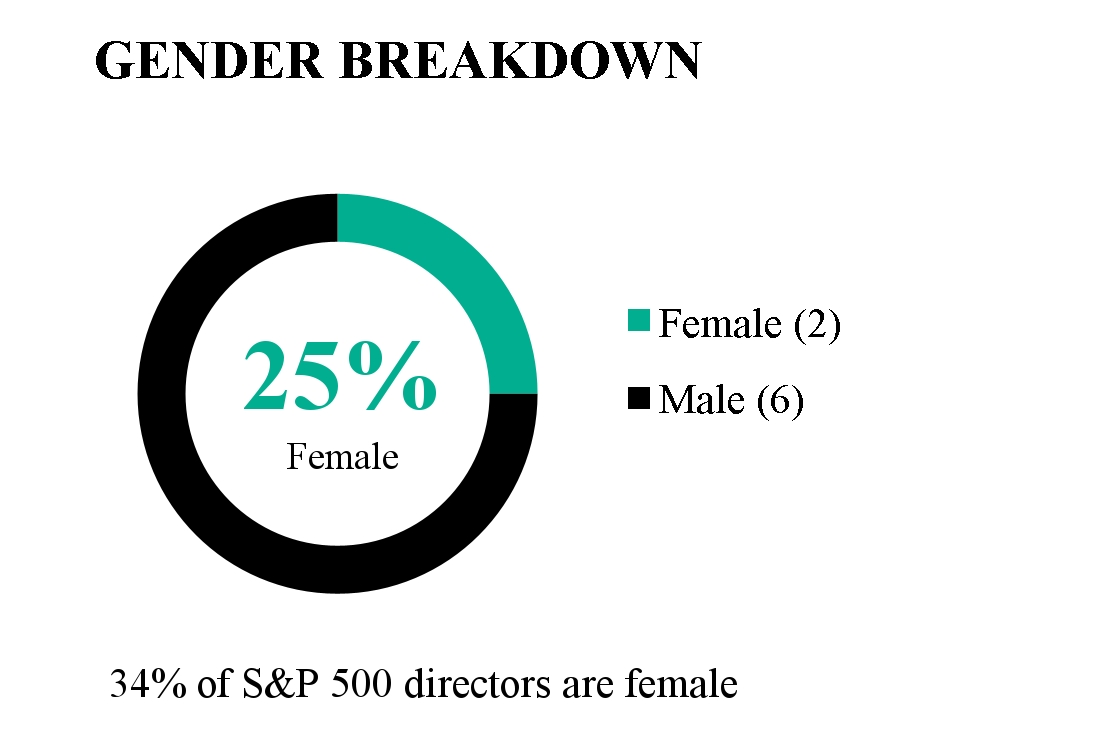 GENDER BREAKDOWN

25%
Female

Female (2)
Male (6)

34% of S&P 500 directors are female